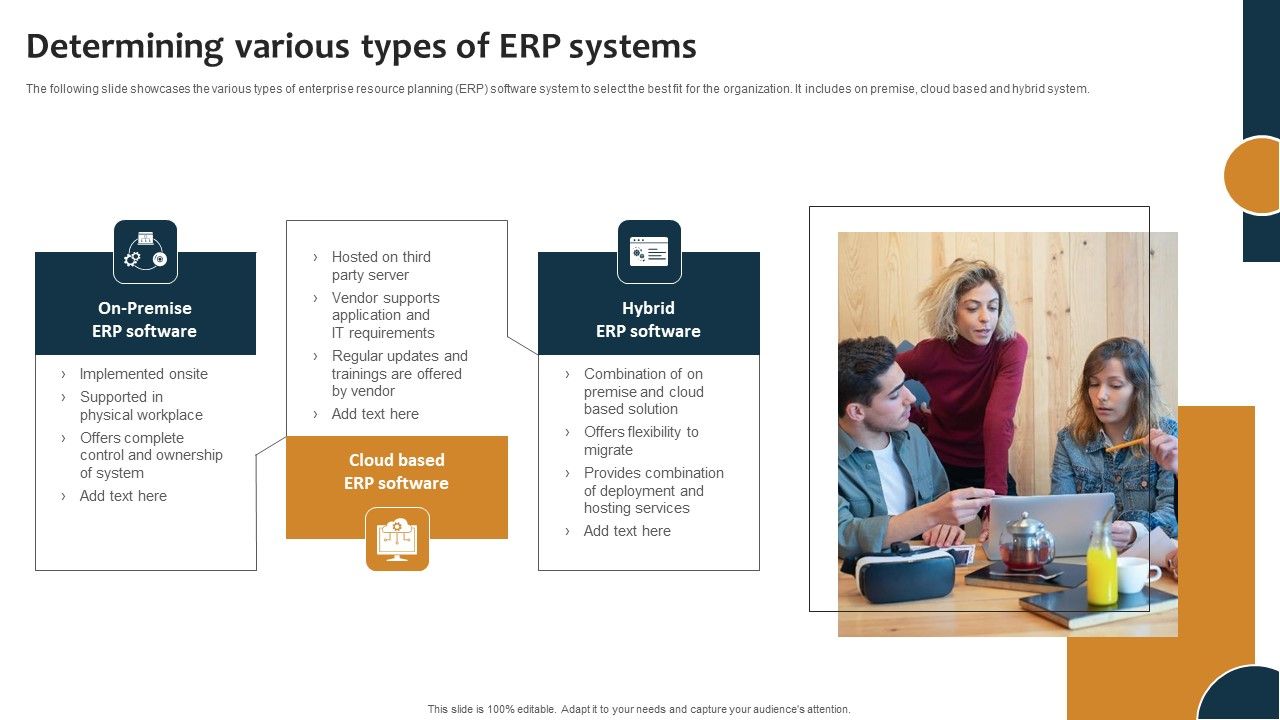 Determining various types of ERP systems

The following slide showcases the various types of enterprise resource planning (ERP) software system to select the best fit for the organization. It includes on premise, cloud based and hybrid system.

On-Premise ERP software

› Implemented onsite
› Supported in physical workplace
› Offers complete control and ownership of system
› Add text here

› Hosted on third party server
› Vendor supports application and IT requirements
› Regular updates and trainings are offered by vendor
› Add text here

Cloud based ERP software

Hybrid ERP software

› Combination of on premise and cloud based solution
› Offers flexibility to migrate
› Provides combination of deployment and hosting services
› Add text here

This slide is 100% editable. Adapt it to your needs and capture your audience's attention.